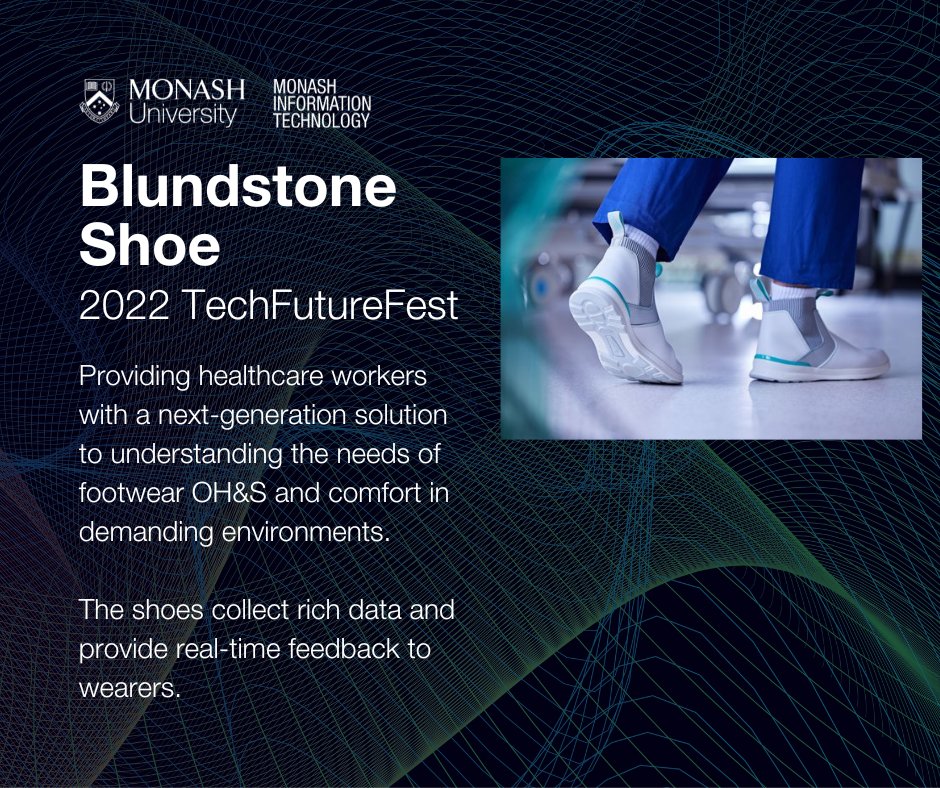 MONASH University

MONASH INFORMATION TECHNOLOGY

Blundstone Shoe

2022 TechFutureFest

Providing healthcare workers with a next-generation solution to understanding the needs of footwear OH&S and comfort in demanding environments.

The shoes collect rich data and provide real-time feedback to wearers.